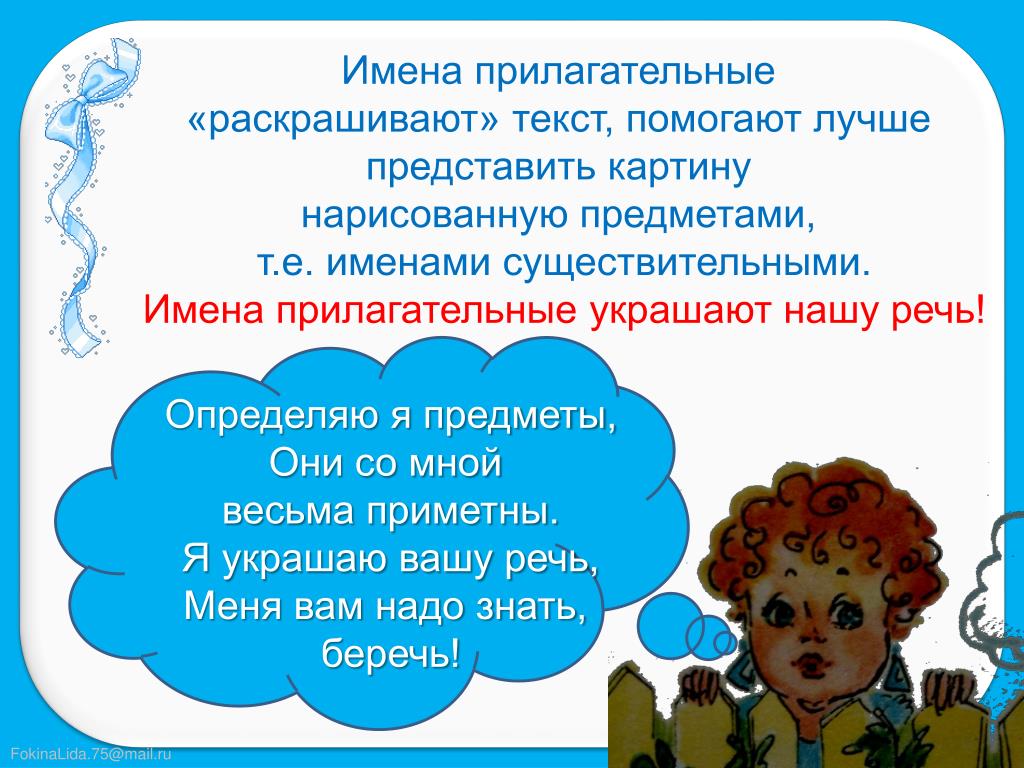 Имена прилагательные «раскрашивают» текст, помогают лучше представить картину нарисованную предметами, т.е. именами существительными.
Имена прилагательные украшают нашу речь!

Определяю я предметы,
Они со мной
весьма приметны.
Я украшаю вашу речь,
Меня вам надо знать,
беречь!

FokinaLida.75@mail.ru